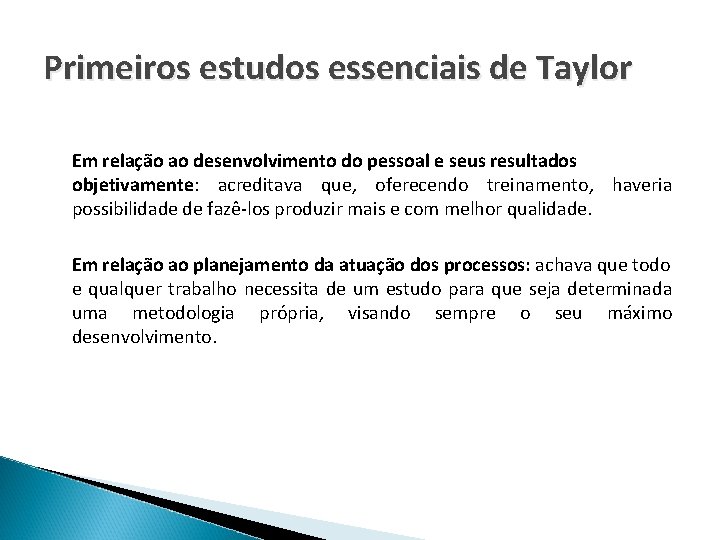 Primeiros estudos essenciais de Taylor

Em relação ao desenvolvimento do pessoal e seus resultados objetivamente: acreditava que, oferecendo treinamento, haveria possibilidade de fazê-los produzir mais e com melhor qualidade.

Em relação ao planejamento da atuação dos processos: achava que todo e qualquer trabalho necessita de um estudo para que seja determinada uma metodologia própria, visando sempre o seu máximo desenvolvimento.